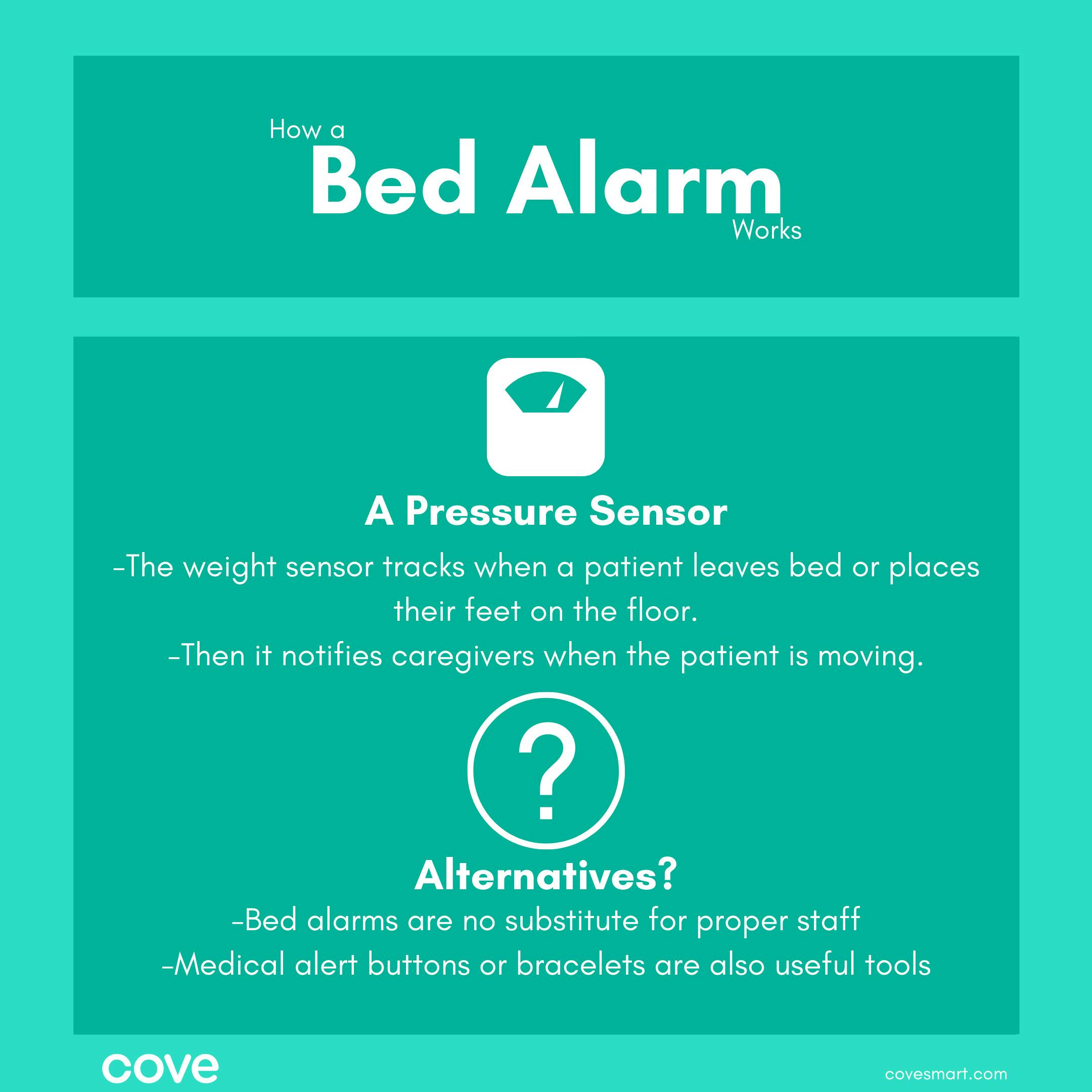 How a
Bed Alarm
Works

A Pressure Sensor

-The weight sensor tracks when a patient leaves bed or places their feet on the floor.
-Then it notifies caregivers when the patient is moving.

?

Alternatives?

-Bed alarms are no substitute for proper staff
-Medical alert buttons or bracelets are also useful tools

cove

covesmart.com